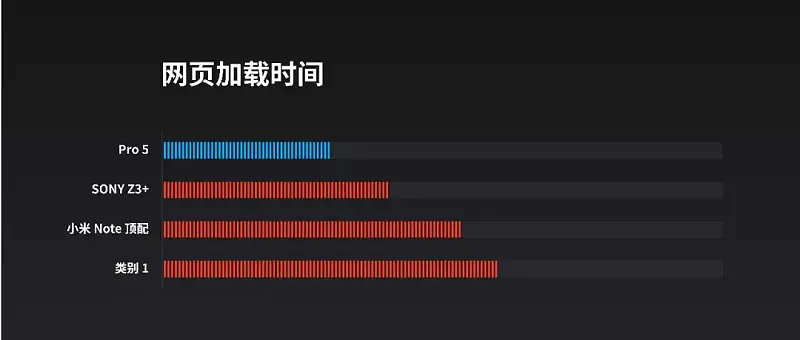 网页加载时间

Pro 5

SONY Z3+

小米 Note 顶配

类别 1